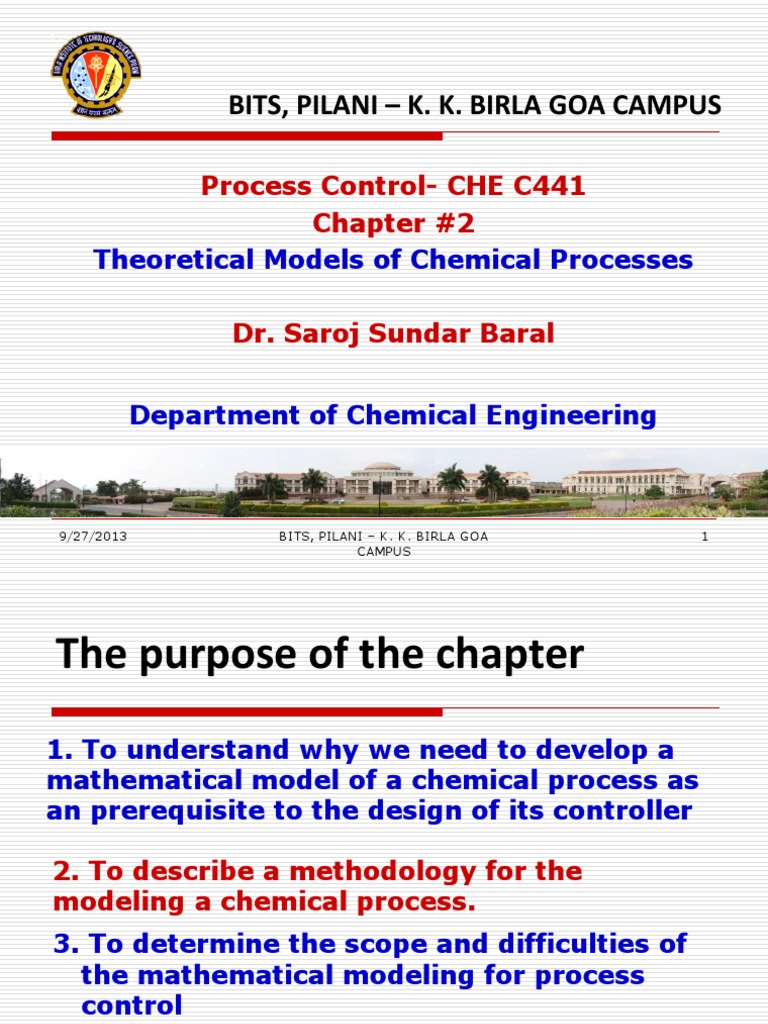 BITS, PILANI – K. K. BIRLA GOA CAMPUS

Process Control- CHE C441
Chapter #2
Theoretical Models of Chemical Processes

Dr. Saroj Sundar Baral

Department of Chemical Engineering

9/27/2013 BITS, PILANI – K. K. BIRLA GOA CAMPUS 1

The purpose of the chapter

1. To understand why we need to develop a mathematical model of a chemical process as an prerequisite to the design of its controller

2. To describe a methodology for the modeling a chemical process.

3. To determine the scope and difficulties of the mathematical modeling for process control